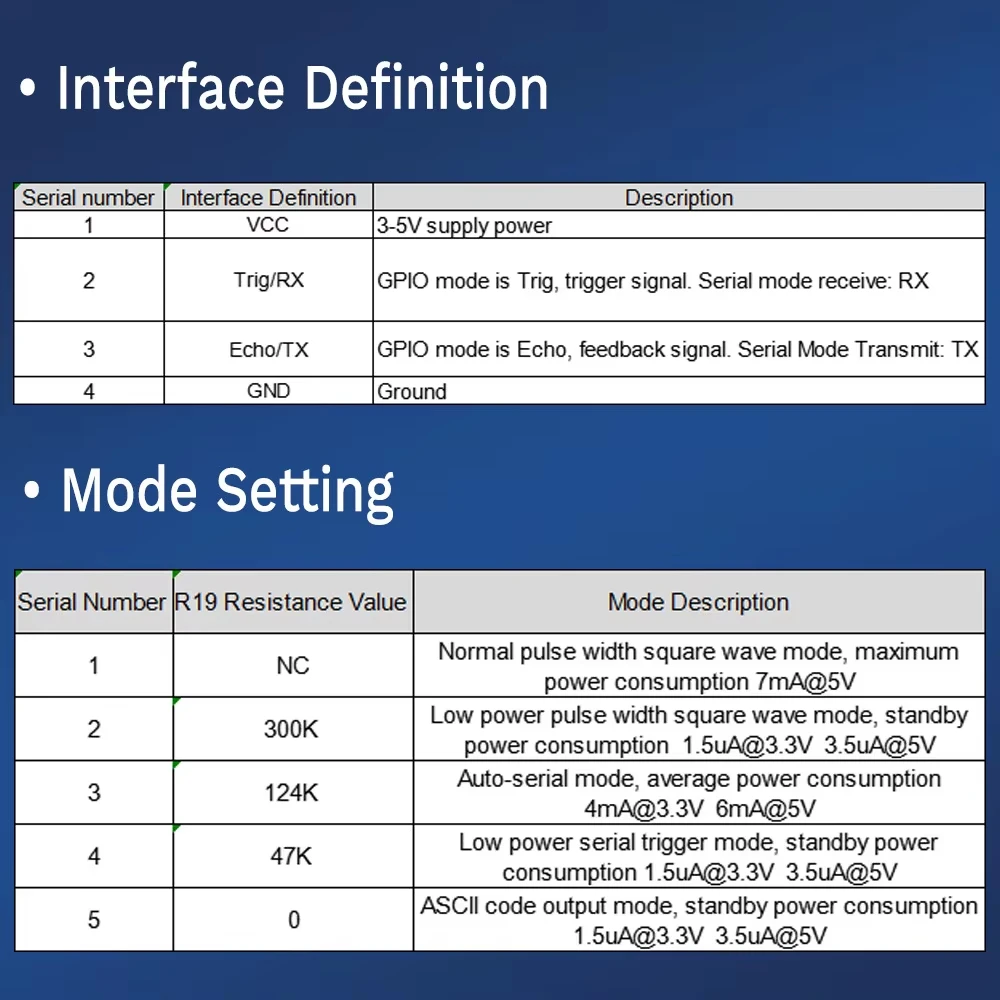 • Interface Definition

| Serial number | Interface Definition | Description |
|---|---|---|
| 1 | VCC | 3-5V supply power |
| 2 | Trig/RX | GPIO mode is Trig, trigger signal. Serial mode receive: RX |
| 3 | Echo/TX | GPIO mode is Echo, feedback signal. Serial Mode Transmit: TX |
| 4 | GND | Ground |

• Mode Setting

| Serial Number | R19 Resistance Value | Mode Description |
|---|---|---|
| 1 | NC | Normal pulse width square wave mode, maximum power consumption 7mA@5V |
| 2 | 300K | Low power pulse width square wave mode, standby power consumption 1.5uA@3.3V 3.5uA@5V |
| 3 | 124K | Auto-serial mode, average power consumption 4mA@3.3V 6mA@5V |
| 4 | 47K | Low power serial trigger mode, standby power consumption 1.5uA@3.3V 3.5uA@5V |
| 5 | 0 | ASCII code output mode, standby power consumption 1.5uA@3.3V 3.5uA@5V |